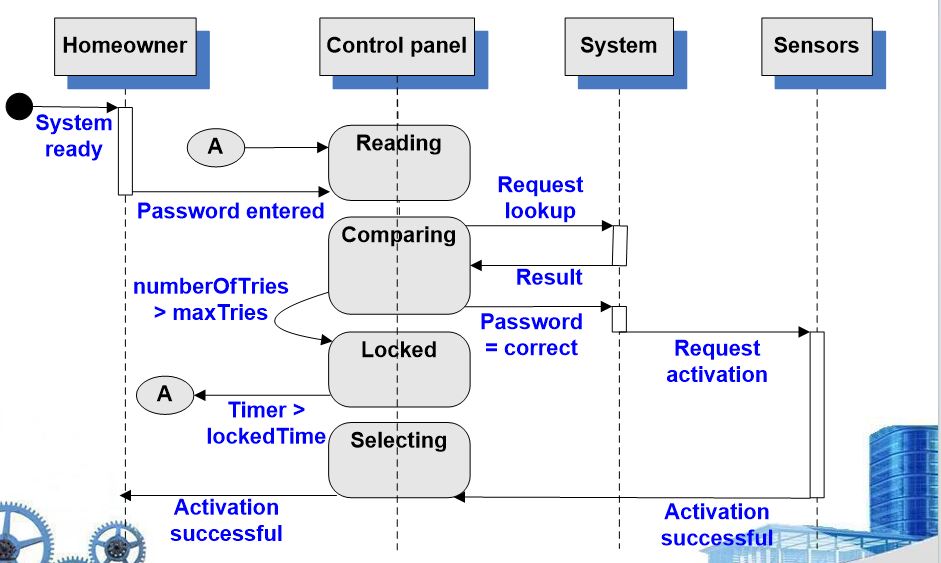 Homeowner

Control panel

System

Sensors

System ready

A

Reading

Password entered

Request lookup

Comparing

Result

numberOfTries > maxTries

Password = correct

Locked

Request activation

A

Timer > lockedTime

Selecting

Activation successful

Activation successful